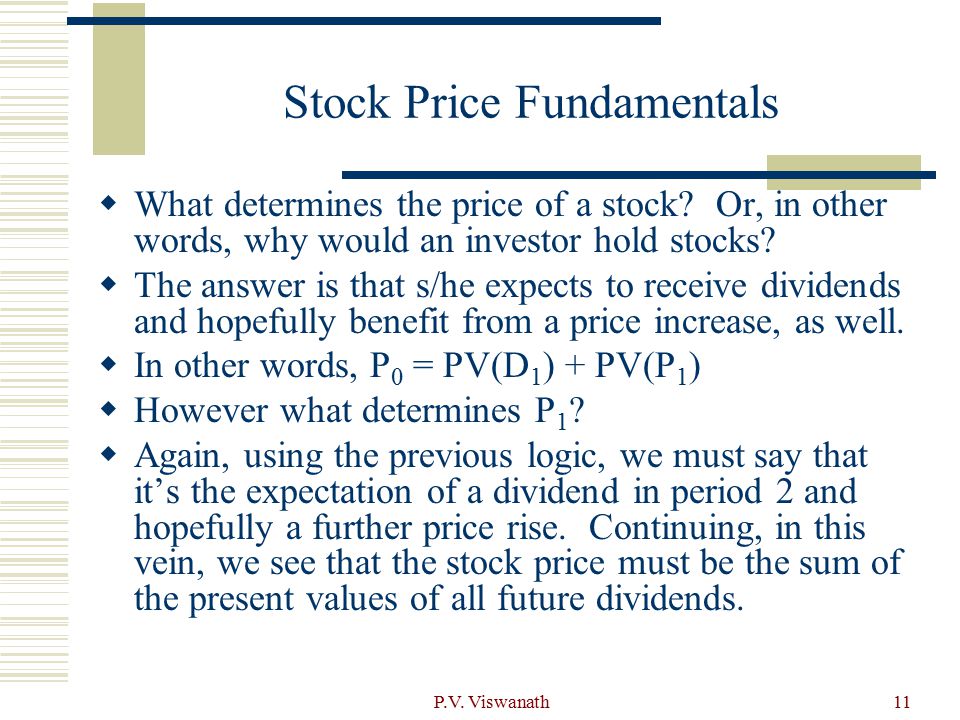 Stock Price Fundamentals

What determines the price of a stock? Or, in other words, why would an investor hold stocks?

The answer is that s/he expects to receive dividends and hopefully benefit from a price increase, as well.

In other words, $P_0 = PV(D_1) + PV(P_1)$

However what determines $P_1$?

Again, using the previous logic, we must say that it's the expectation of a dividend in period 2 and hopefully a further price rise. Continuing, in this vein, we see that the stock price must be the sum of the present values of all future dividends.

P.V. Viswanath

11